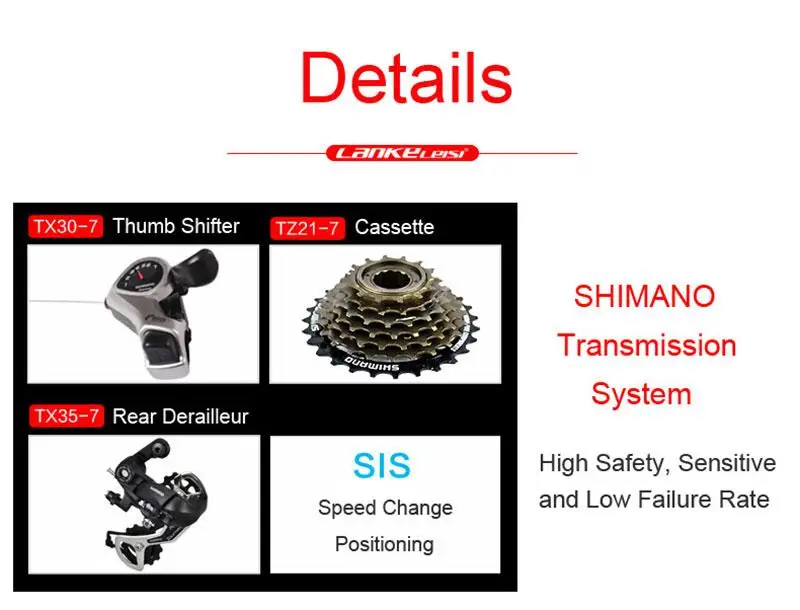 Details

LANKELEISI

TX30-7 Thumb Shifter

TZ21-7 Cassette

SHIMANO

TX35-7 Rear Derailleur

SIS

Speed Change Positioning

SHIMANO Transmission System

High Safety, Sensitive and Low Failure Rate